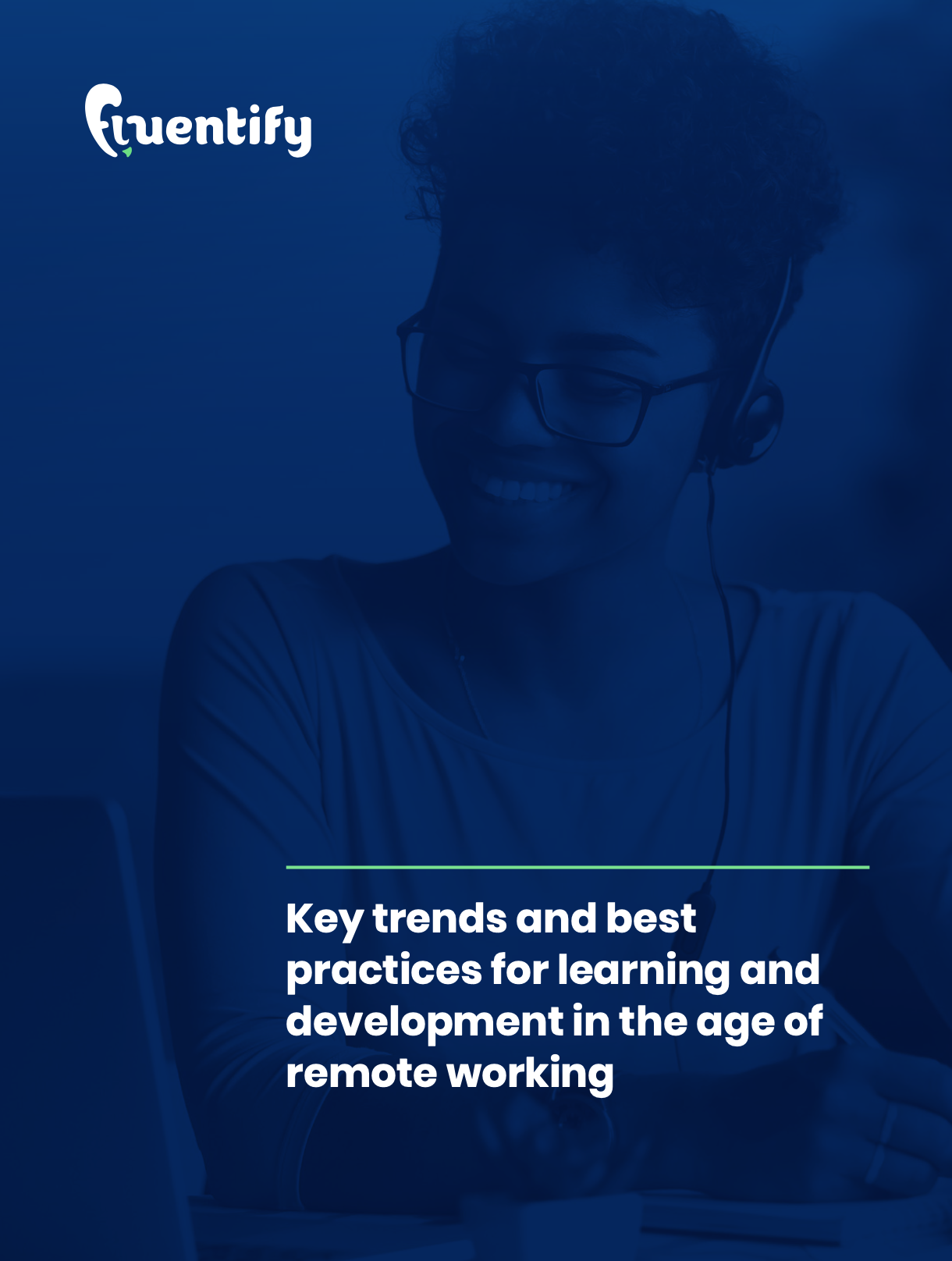 fluentify

Key trends and best practices for learning and development in the age of remote working